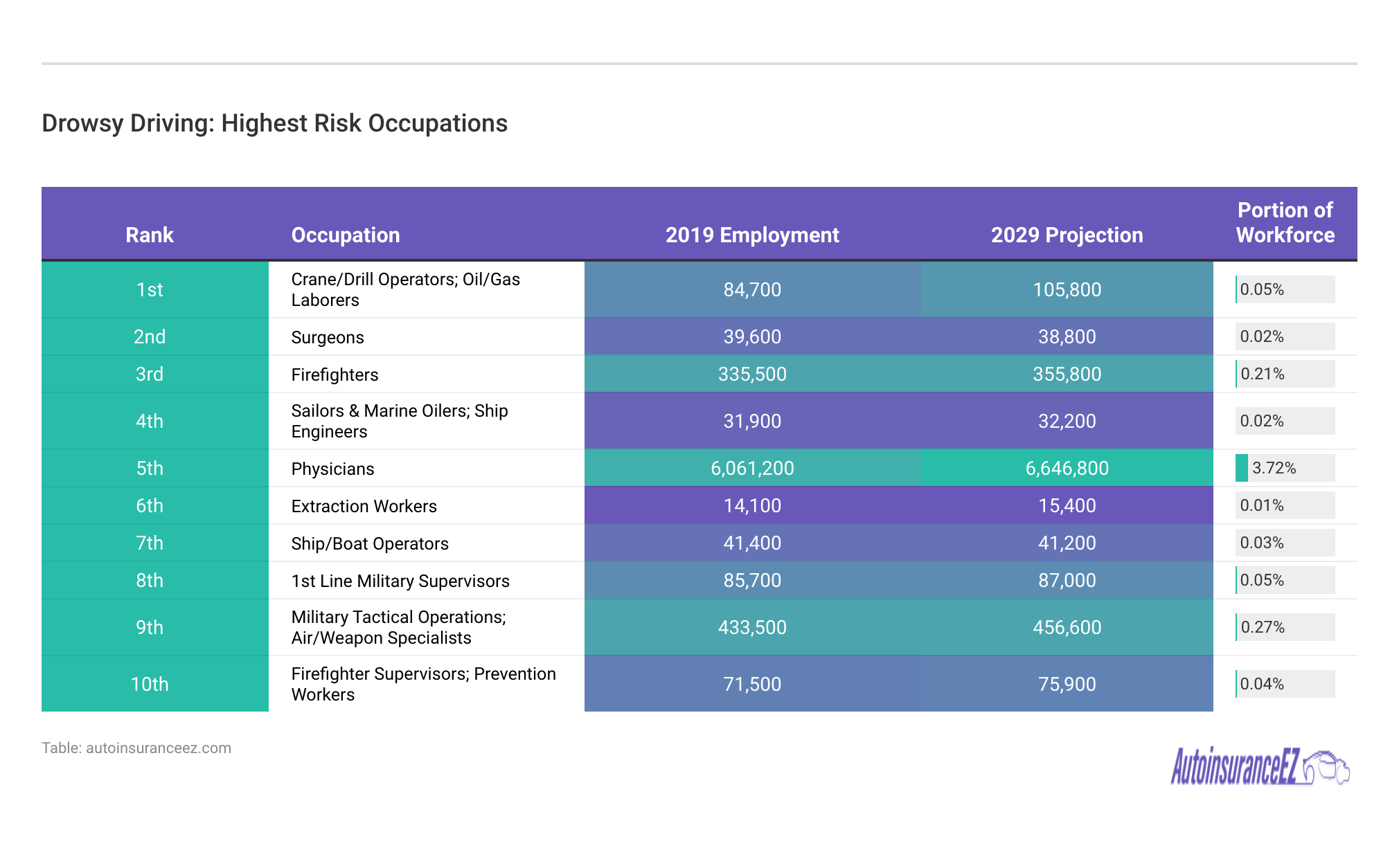 Drowsy Driving: Highest Risk Occupations

| Rank | Occupation | 2019 Employment | 2029 Projection | Portion of Workforce |
|---|---|---|---|---|
| 1st | Crane/Drill Operators; Oil/Gas Laborers | 84,700 | 105,800 | 0.05% |
| 2nd | Surgeons | 39,600 | 38,800 | 0.02% |
| 3rd | Firefighters | 335,500 | 355,800 | 0.21% |
| 4th | Sailors & Marine Oilers; Ship Engineers | 31,900 | 32,200 | 0.02% |
| 5th | Physicians | 6,061,200 | 6,646,800 | 3.72% |
| 6th | Extraction Workers | 14,100 | 15,400 | 0.01% |
| 7th | Ship/Boat Operators | 41,400 | 41,200 | 0.03% |
| 8th | 1st Line Military Supervisors | 85,700 | 87,000 | 0.05% |
| 9th | Military Tactical Operations; Air/Weapon Specialists | 433,500 | 456,600 | 0.27% |
| 10th | Firefighter Supervisors; Prevention Workers | 71,500 | 75,900 | 0.04% |

Table: autoinsuranceez.com

AutoinsuranceEZ